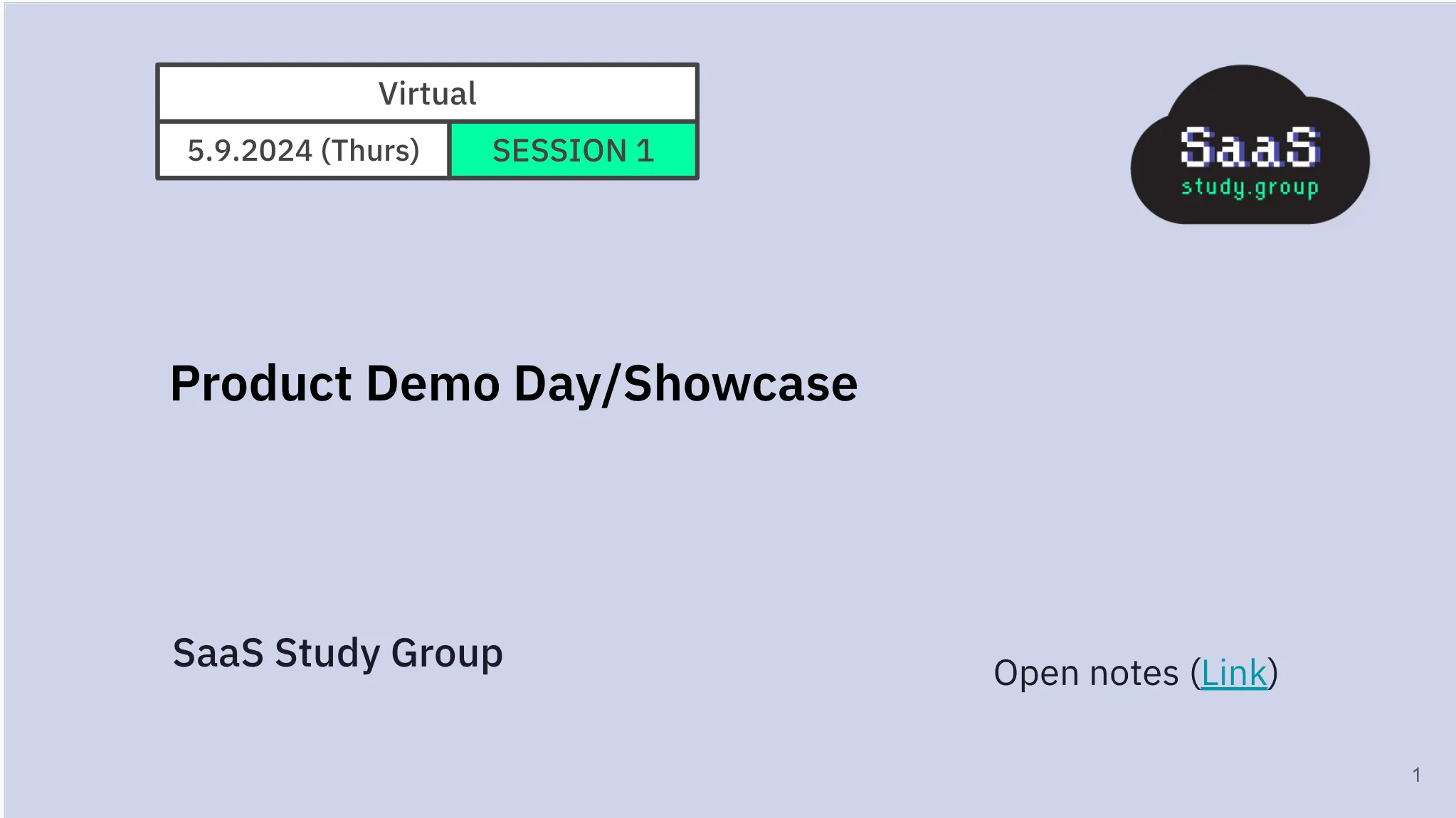 Virtual

5.9.2024 (Thurs)

SESSION 1

SaaS
study.group

Product Demo Day/Showcase

SaaS Study Group

Open notes (Link)

1